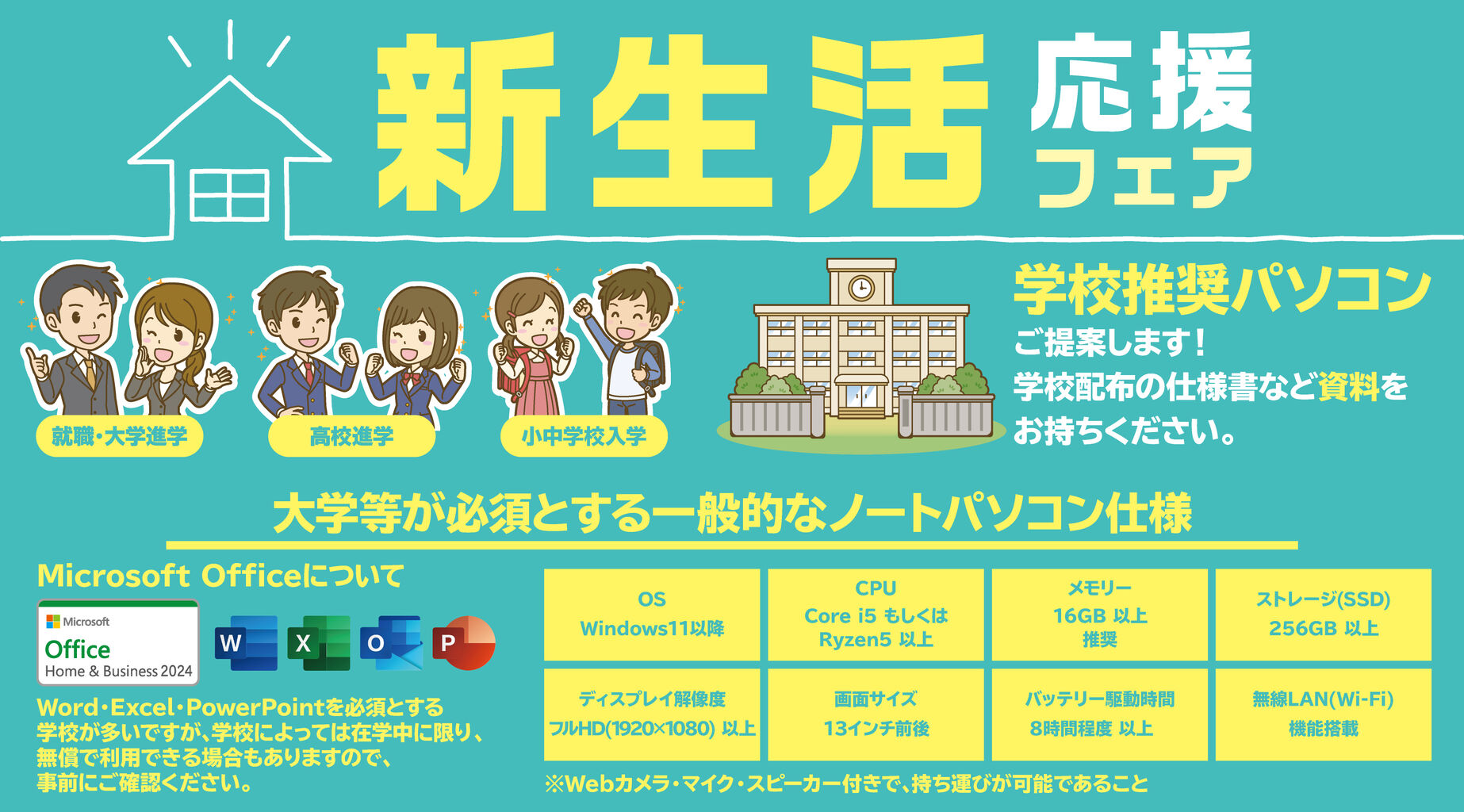 新生活 応援フェア

就職・大学進学
高校進学
小中学校入学

学校推奨パソコン
ご提案します！
学校配布の仕様書など資料をお持ちください。

大学等が必須とする一般的なノートパソコン仕様

Microsoft Officeについて

Microsoft
Office
Home & Business 2024

W X O P

Word・Excel・PowerPointを必須とする学校が多いですが、学校によっては在学中に限り、無償で利用できる場合もありますので、事前にご確認ください。

| OS Windows11以降 | CPU Core i5 もしくは Ryzen5 以上 | メモリー 16GB 以上 推奨 | ストレージ(SSD) 256GB 以上 |
|---|---|---|---|
| ディスプレイ解像度 フルHD(1920×1080) 以上 | 画面サイズ 13インチ前後 | バッテリー駆動時間 8時間程度 以上 | 無線LAN(Wi-Fi) 機能搭載 |

※Webカメラ・マイク・スピーカー付きで、持ち運びが可能であること